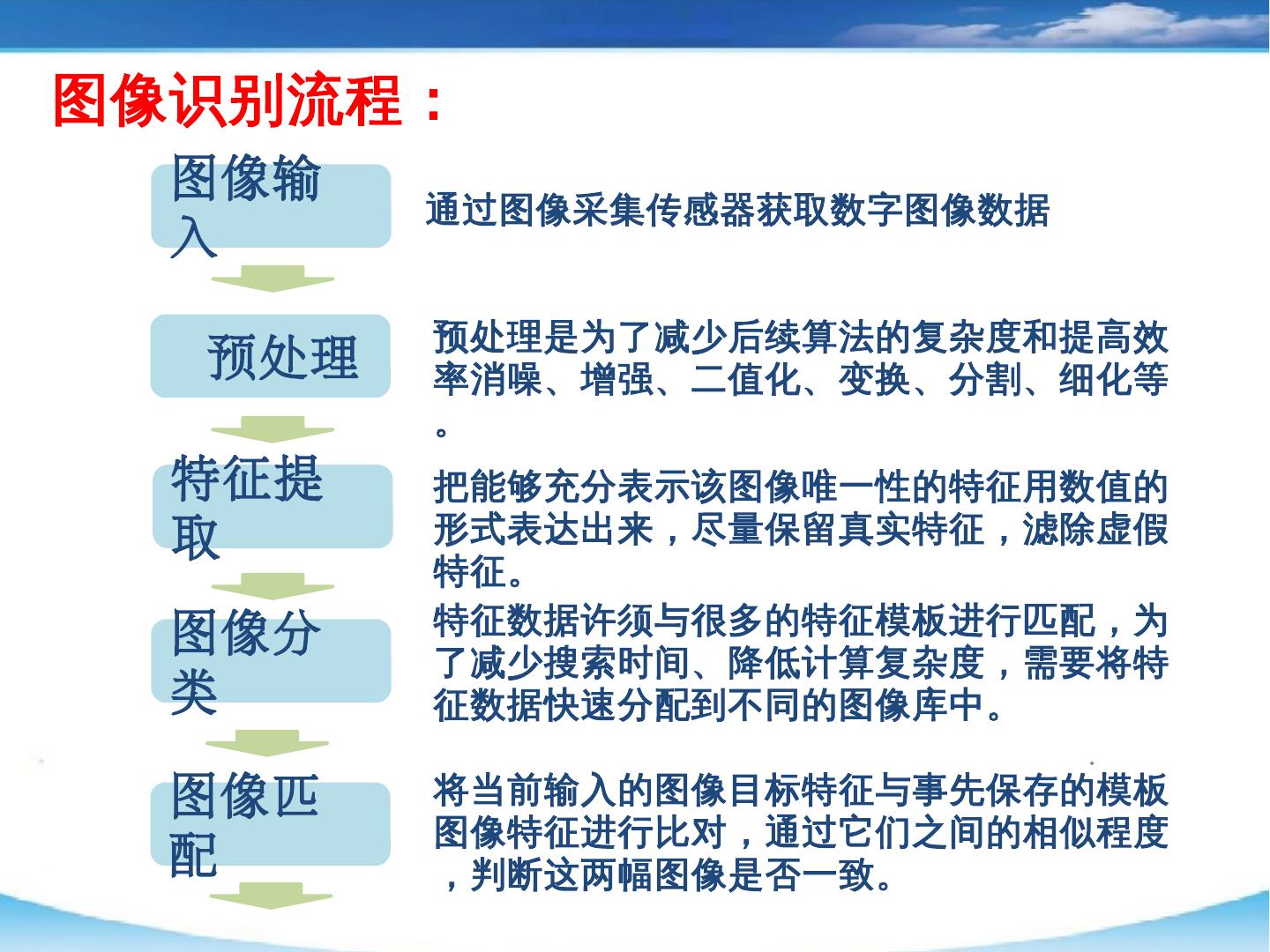 图像识别流程：

图像输入

通过图像采集传感器获取数字图像数据

预处理

预处理是为了减少后续算法的复杂度和提高效率消噪、增强、二值化、变换、分割、细化等。

特征提取

把能够充分表示该图像唯一性的特征用数值的形式表达出来，尽量保留真实特征，滤除虚假特征。

图像分类

特征数据许须与很多的特征模板进行匹配，为了减少搜索时间、降低计算复杂度，需要将特征数据快速分配到不同的图像库中。

图像匹配

将当前输入的图像目标特征与事先保存的模板图像特征进行比对，通过它们之间的相似程度，判断这两幅图像是否一致。